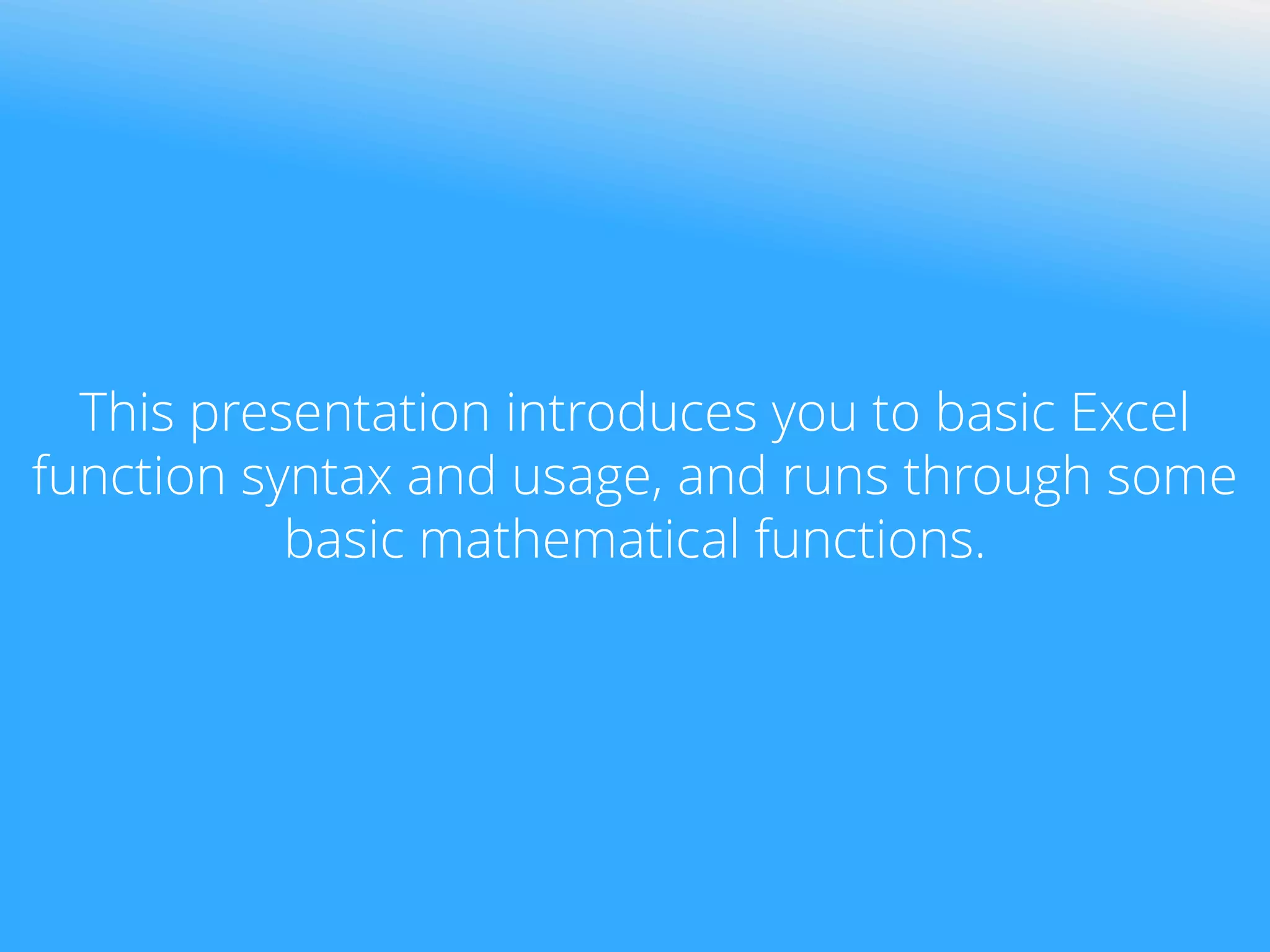 This presentation introduces you to basic Excel function syntax and usage, and runs through some basic mathematical functions.